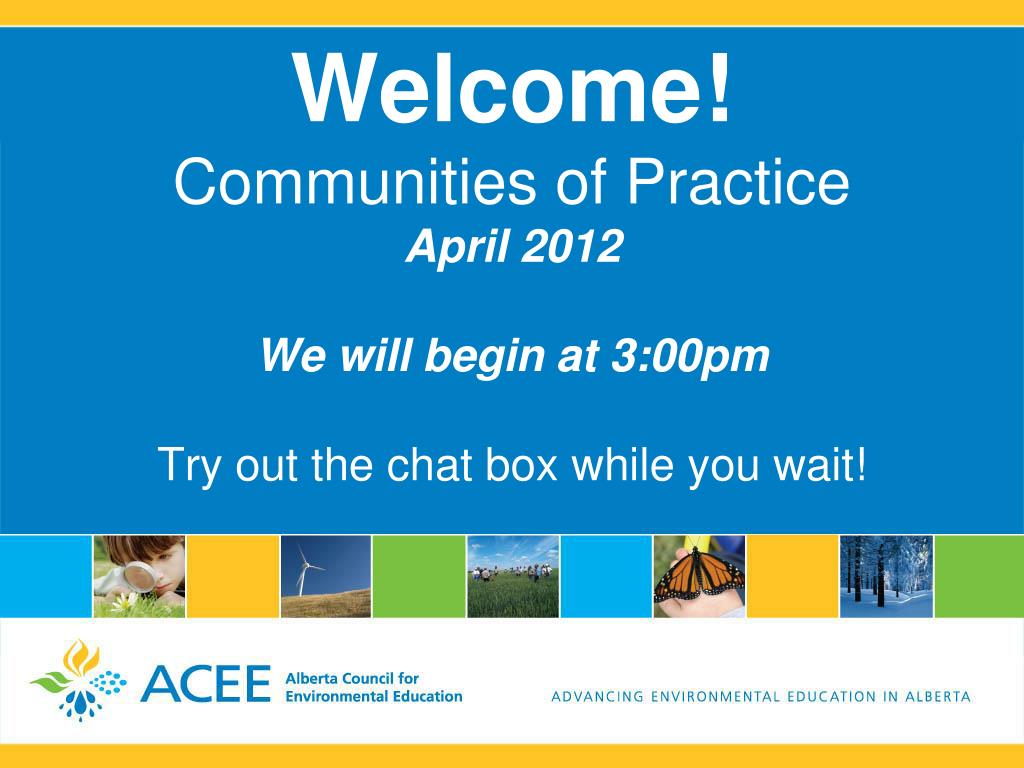 Welcome!
Communities of Practice
April 2012

We will begin at 3:00pm

Try out the chat box while you wait!

ACEE Alberta Council for Environmental Education

ADVANCING ENVIRONMENTAL EDUCATION IN ALBERTA